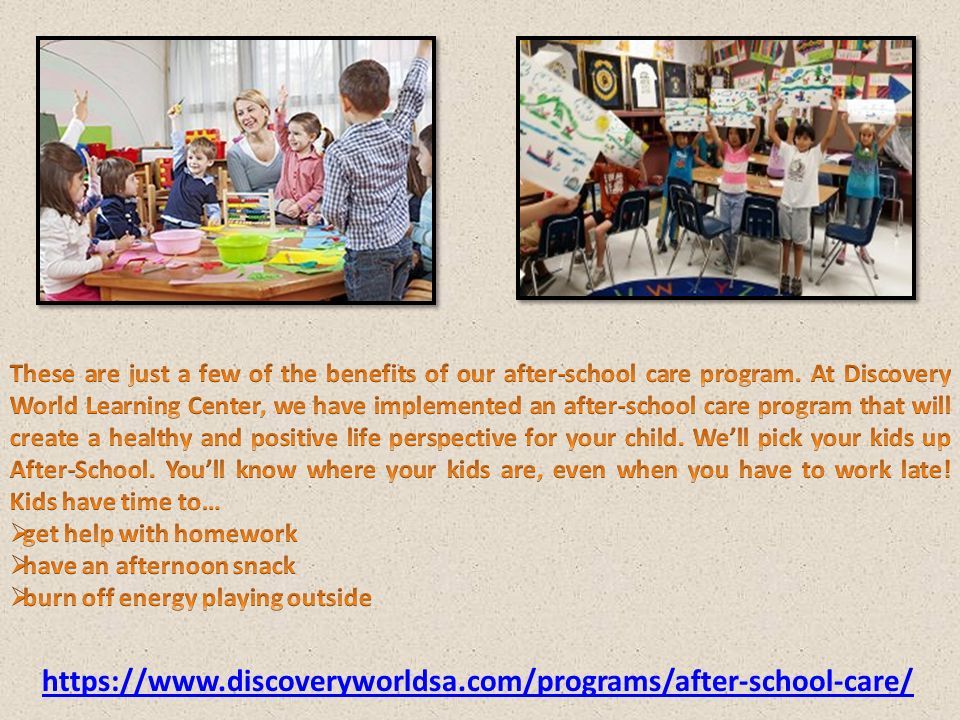 These are just a few of the benefits of our after-school care program. At Discovery World Learning Center, we have implemented an after-school care program that will create a healthy and positive life perspective for your child. We'll pick your kids up After-School. You'll know where your kids are, even when you have to work late! Kids have time to…
➢get help with homework
➢have an afternoon snack
➢burn off energy playing outside

https://www.discoveryworldsa.com/programs/after-school-care/